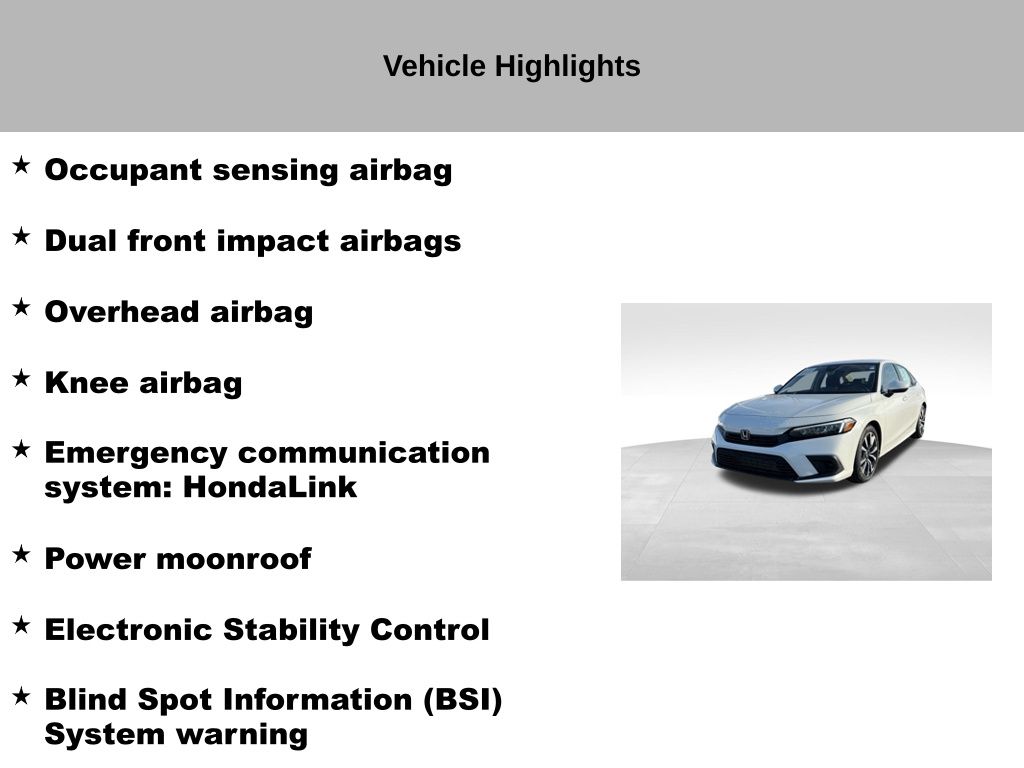 Vehicle Highlights

★ Occupant sensing airbag

★ Dual front impact airbags

★ Overhead airbag

★ Knee airbag

★ Emergency communication system: HondaLink

★ Power moonroof

★ Electronic Stability Control

★ Blind Spot Information (BSI) System warning